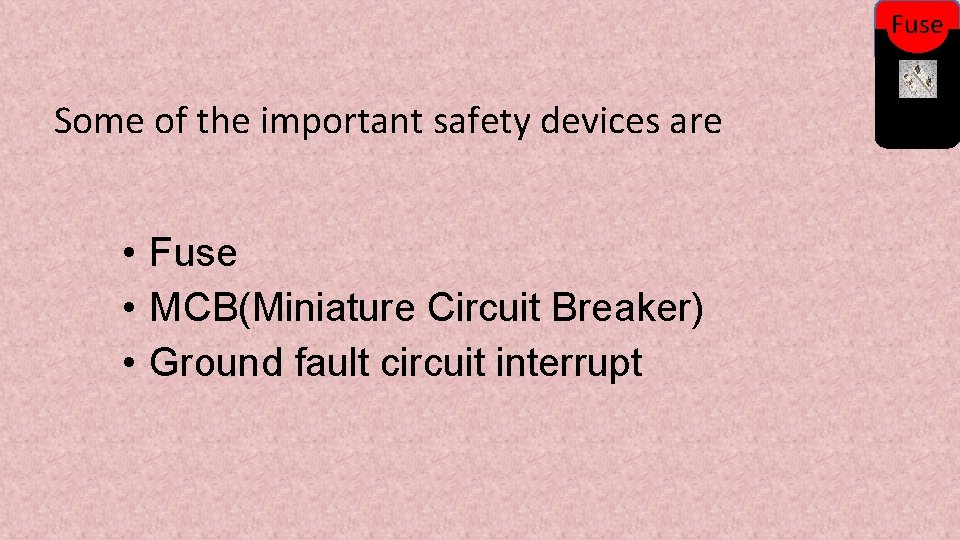 Fuse

Some of the important safety devices are

• Fuse
• MCB(Miniature Circuit Breaker)
• Ground fault circuit interrupt